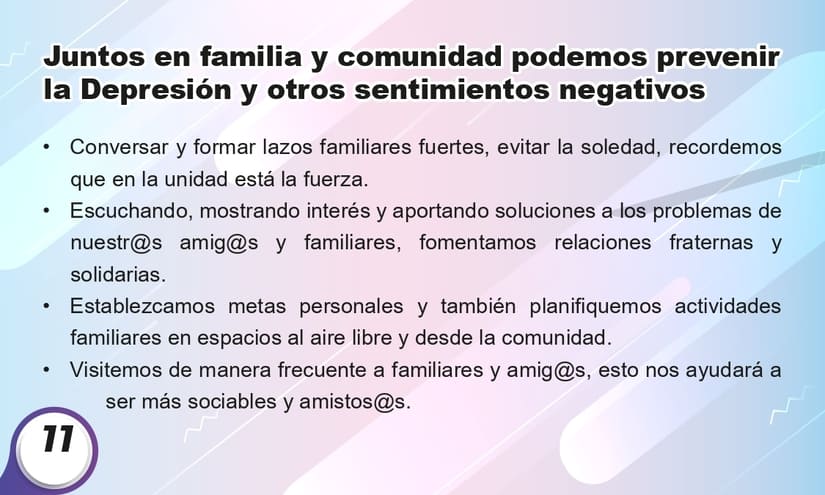 Juntos en familia y comunidad podemos prevenir la Depresión y otros sentimientos negativos

• Conversar y formar lazos familiares fuertes, evitar la soledad, recordemos que en la unidad está la fuerza.
• Escuchando, mostrando interés y aportando soluciones a los problemas de nuestr@s amig@s y familiares, fomentamos relaciones fraternas y solidarias.
• Establezcamos metas personales y también planifiquemos actividades familiares en espacios al aire libre y desde la comunidad.
• Visitemos de manera frecuente a familiares y amig@s, esto nos ayudará a ser más sociables y amistos@s.

11